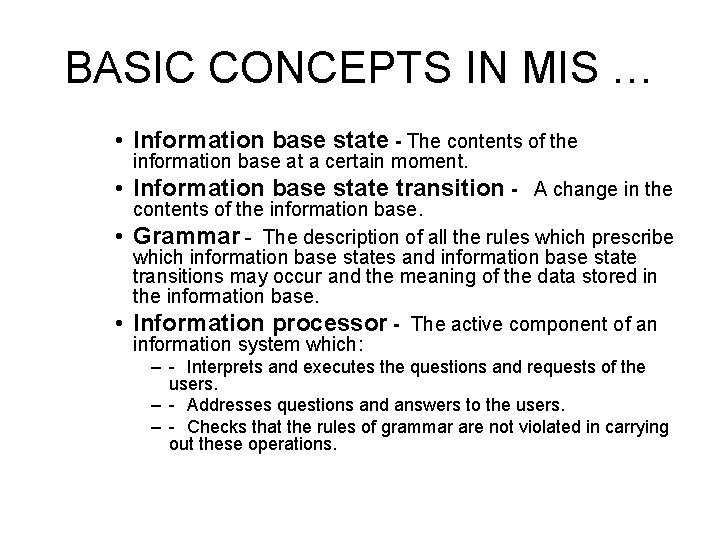 BASIC CONCEPTS IN MIS ...

• Information base state - The contents of the information base at a certain moment.

• Information base state transition - A change in the contents of the information base.

• Grammar - The description of all the rules which prescribe which information base states and information base state transitions may occur and the meaning of the data stored in the information base.

• Information processor - The active component of an information system which:

– - Interprets and executes the questions and requests of the users.

– - Addresses questions and answers to the users.

– - Checks that the rules of grammar are not violated in carrying out these operations.